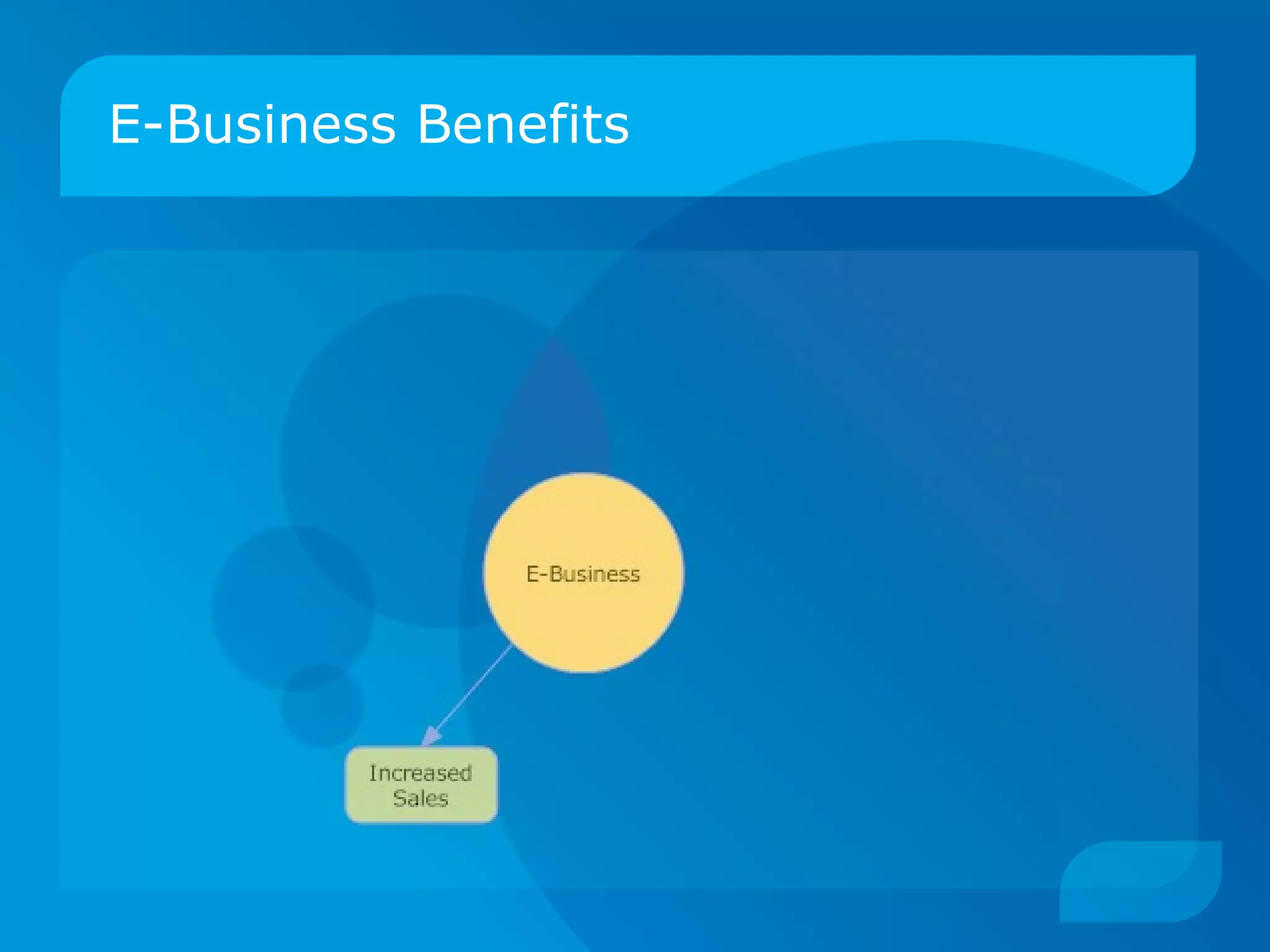 E-Business Benefits

E-Business

Increased Sales